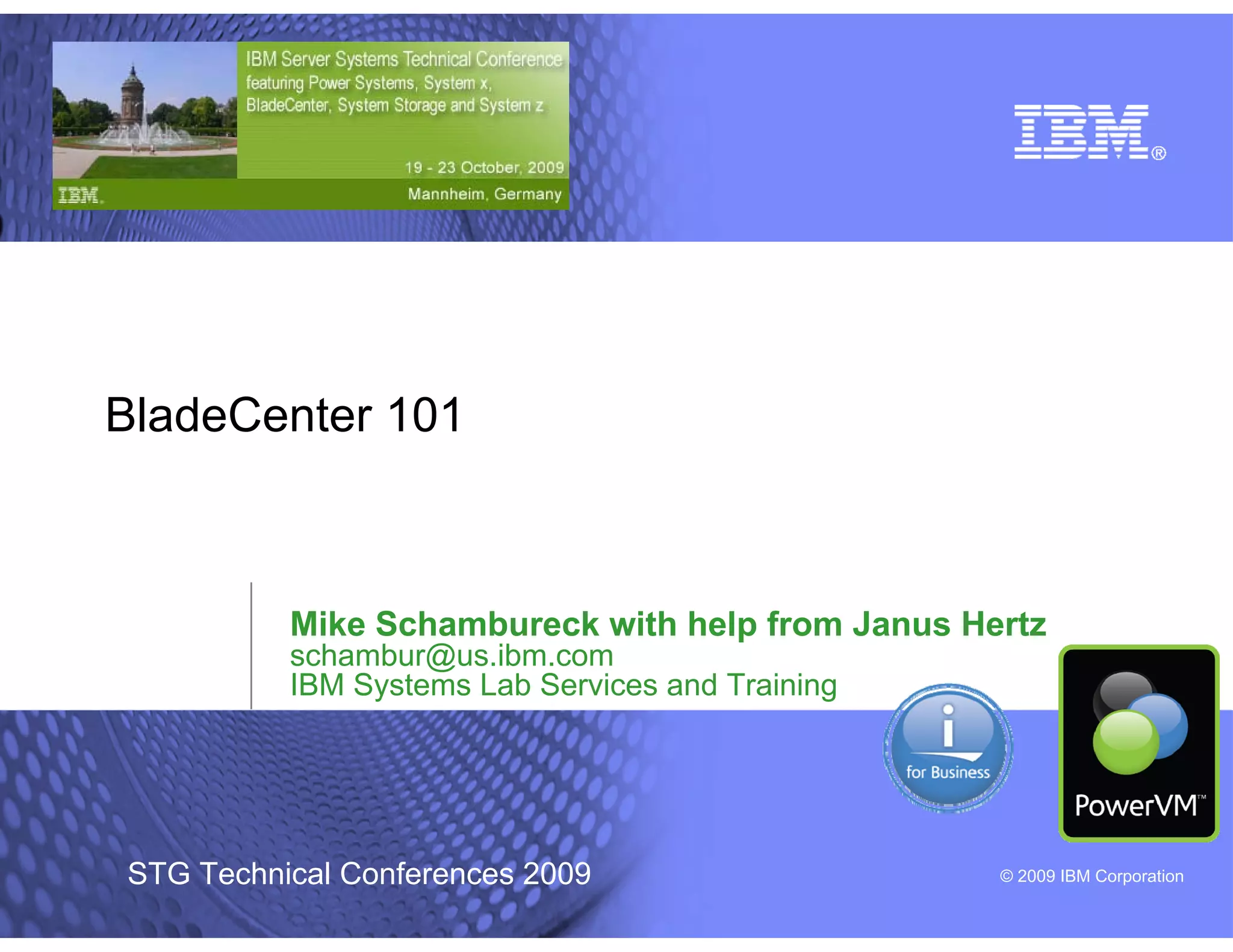 IBM Server Systems Technical Conference featuring Power Systems, System x, BladeCenter, System Storage and System z

19 - 23 October, 2009

IBM.

Mannheim, Germany

IBM®

BladeCenter 101

Mike Schambureck with help from Janus Hertz
schambur@us.ibm.com
IBM Systems Lab Services and Training

i for Business

PowerVM™

STG Technical Conferences 2009

© 2009 IBM Corporation